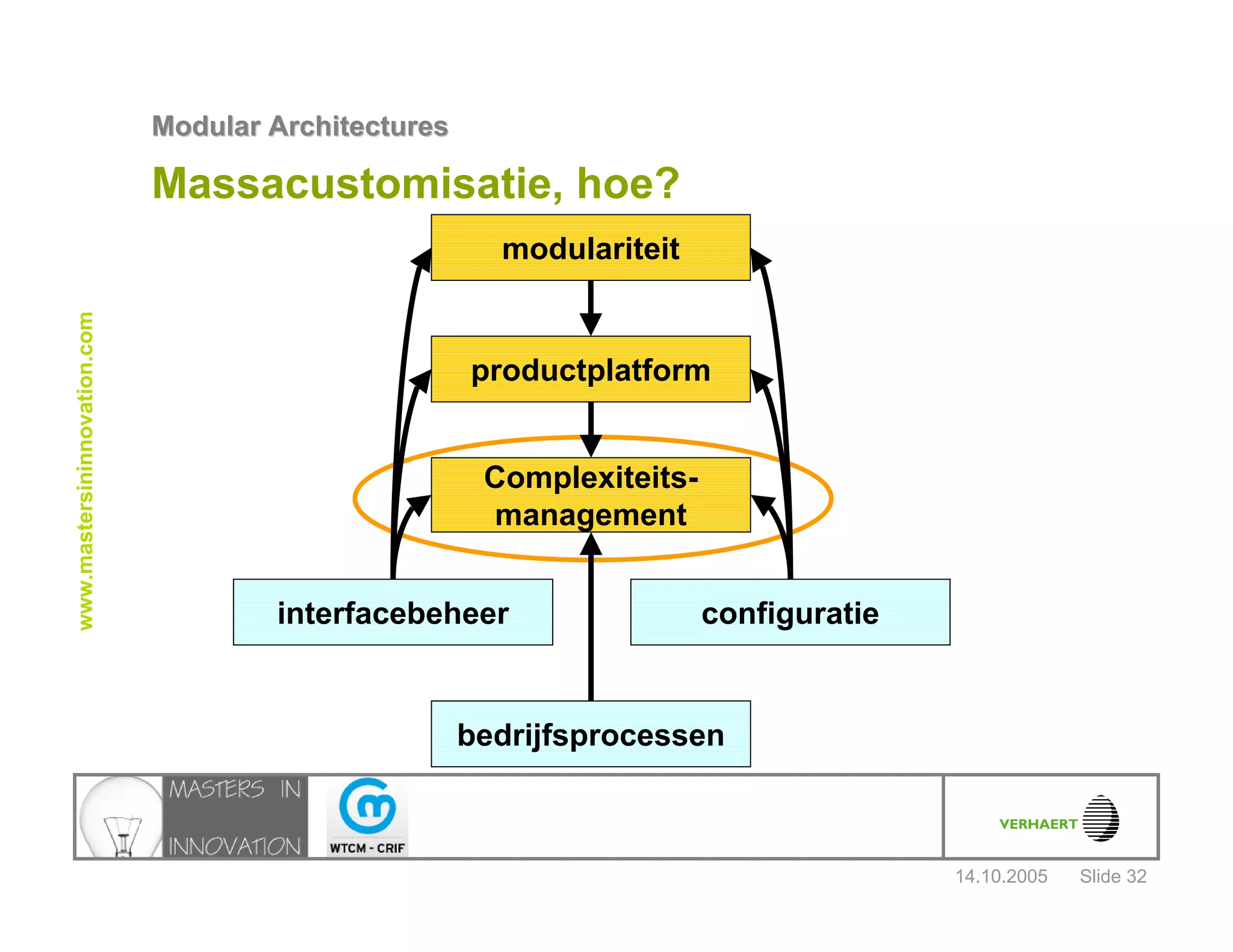 Modular Architectures

Massacustomisatie, hoe?

www.mastersininnovation.com

modulariteit

productplatform

Complexiteits-management

interfacebeheer

configuratie

bedrijfsprocessen

MASTERS IN INNOVATION

WTCM - CRIF

VERHAERT

14.10.2005 Slide 32